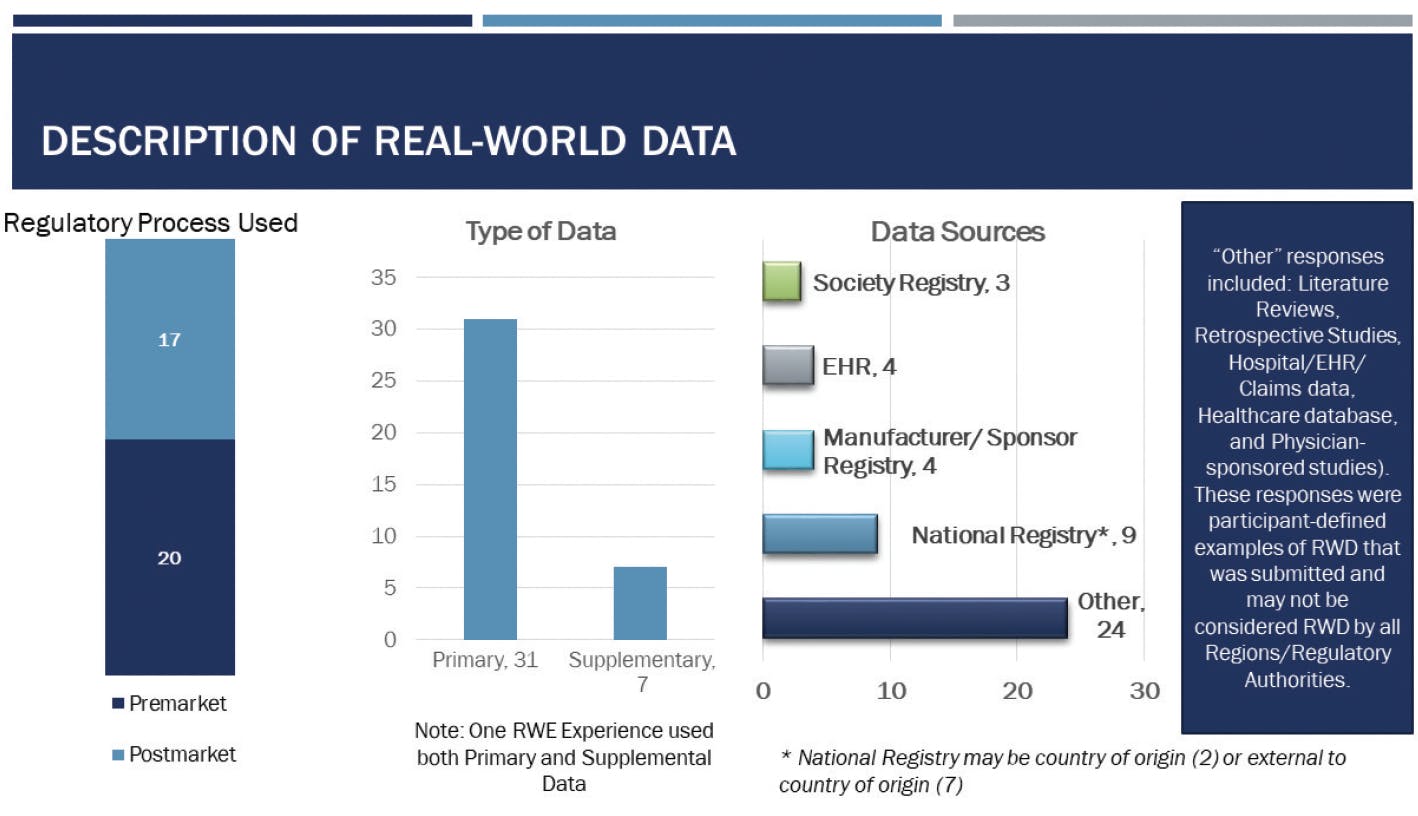 DESCRIPTION OF REAL-WORLD DATA

Regulatory Process Used

17

20

Premarket

Postmarket

Type of Data

35
30
25
20
15
10
5
0

Primary, 31

Supplementary, 7

Note: One RWE Experience used both Primary and Supplemental Data

Data Sources

Society Registry, 3

EHR, 4

Manufacturer/ Sponsor Registry, 4

National Registry*, 9

Other, 24

0 10 20 30

* National Registry may be country of origin (2) or external to country of origin (7)

"Other" responses included: Literature Reviews, Retrospective Studies, Hospital/EHR/ Claims data, Healthcare database, and Physician-sponsored studies). These responses were participant-defined examples of RWD that was submitted and may not be considered RWD by all Regions/Regulatory Authorities.